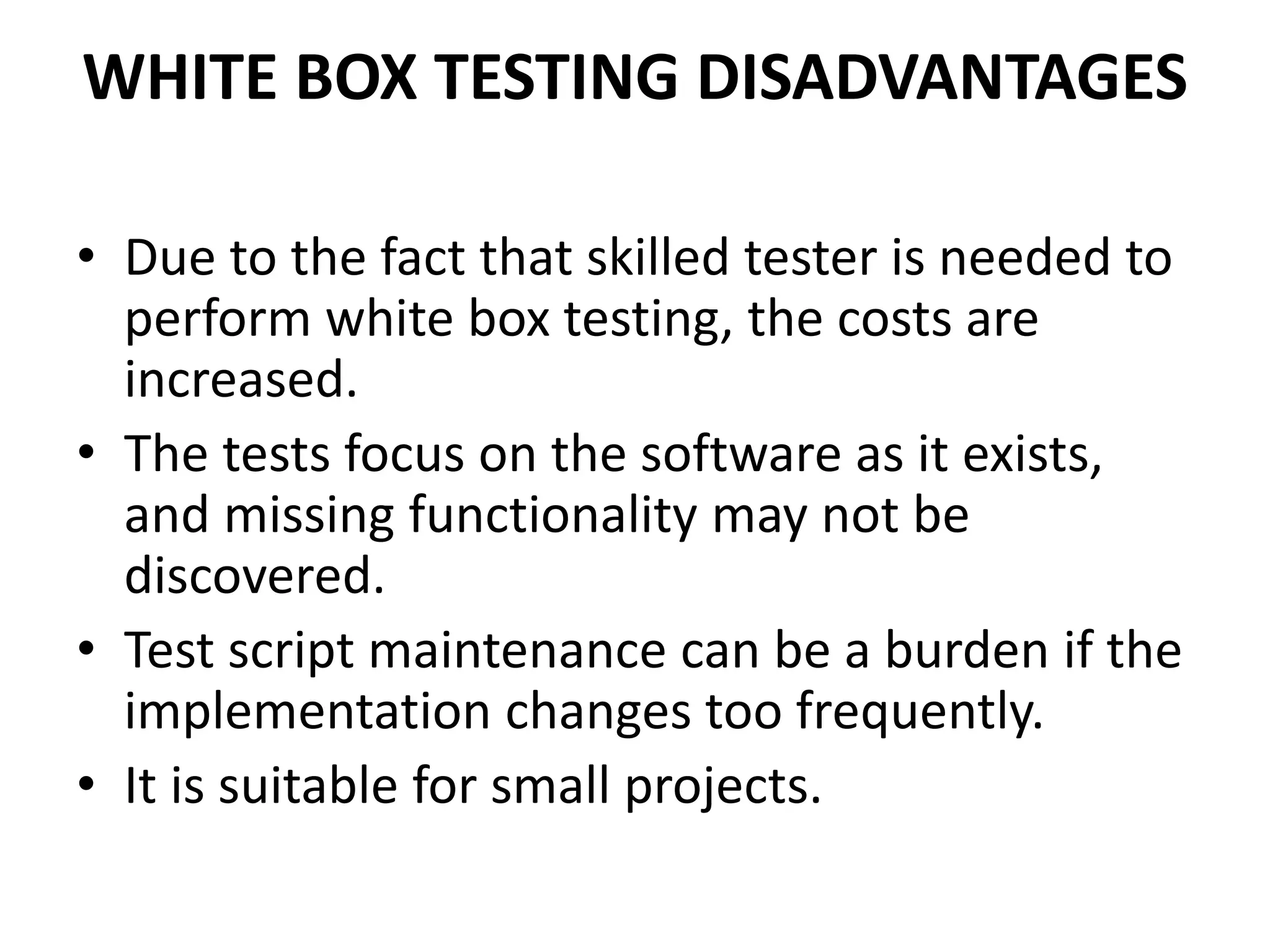 WHITE BOX TESTING DISADVANTAGES

• Due to the fact that skilled tester is needed to perform white box testing, the costs are increased.
• The tests focus on the software as it exists, and missing functionality may not be discovered.
• Test script maintenance can be a burden if the implementation changes too frequently.
• It is suitable for small projects.